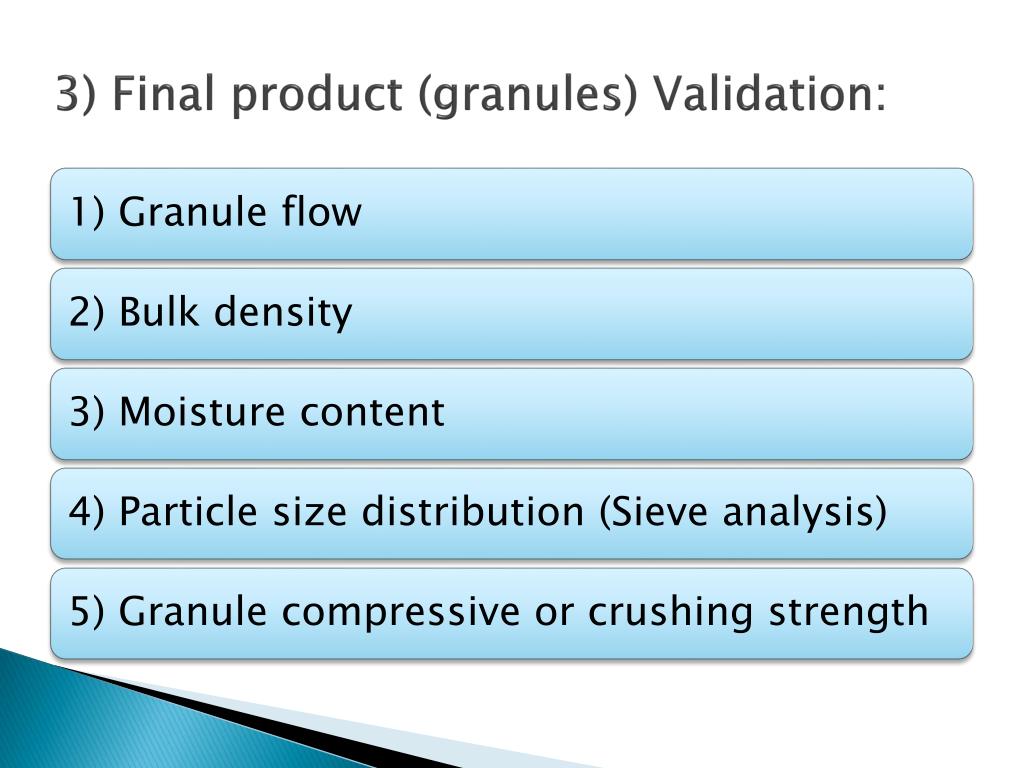 3) Final product (granules) Validation:

1) Granule flow

2) Bulk density

3) Moisture content

4) Particle size distribution (Sieve analysis)

5) Granule compressive or crushing strength